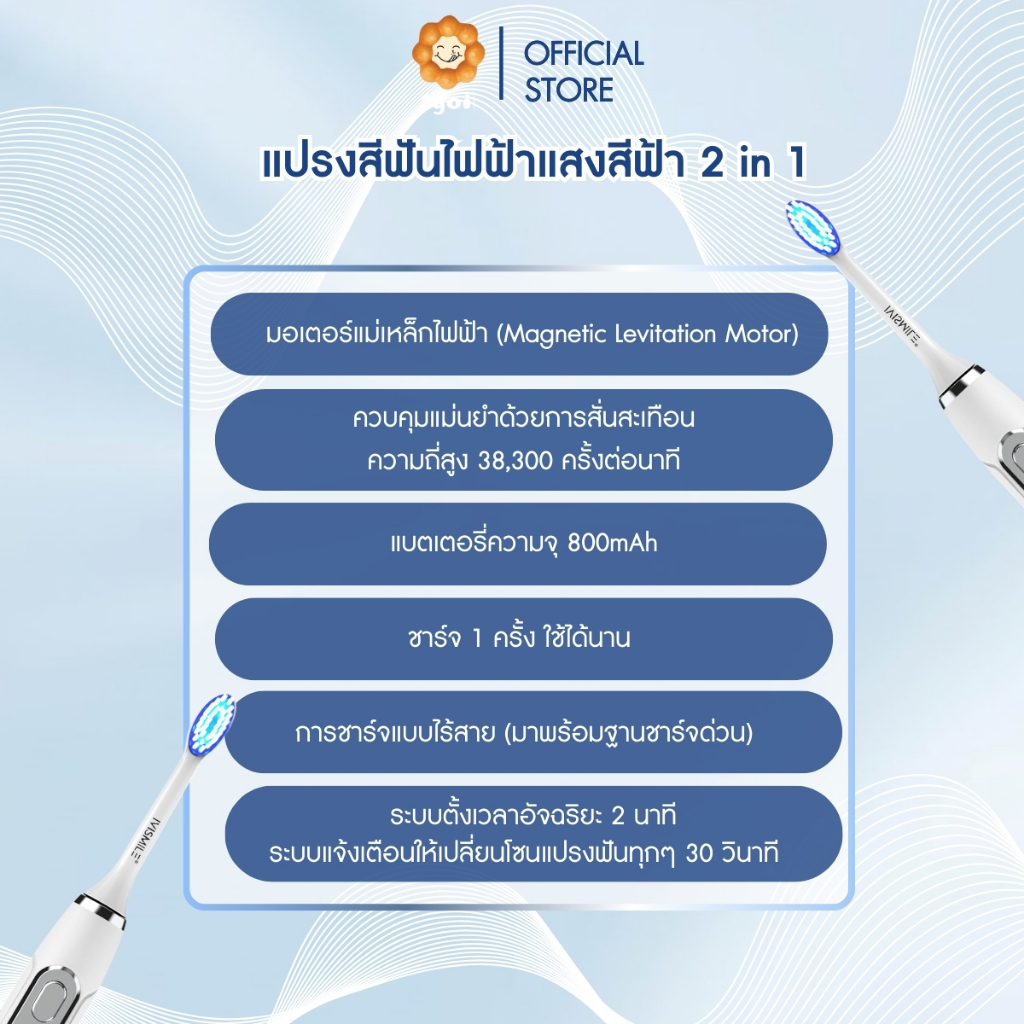 OFFICIAL STORE

แปรงสีฟันไฟฟ้าแสงสีฟ้า 2 in 1

มอเตอร์แม่เหล็กไฟฟ้า (Magnetic Levitation Motor)

ควบคุมแม่นยำด้วยการสั่นสะเทือน
ความถี่สูง 38,300 ครั้งต่อนาที

แบตเตอรี่ความจุ 800mAh

ชาร์จ 1 ครั้ง ใช้ได้นาน

การชาร์จแบบไร้สาย (มาพร้อมฐานชาร์จด่วน)

ระบบตั้งเวลาอัจฉริยะ 2 นาที
ระบบแจ้งเตือนให้เปลี่ยนโซนแปรงฟันทุกๆ 30 วินาที

IVISMILE

IVISMILE